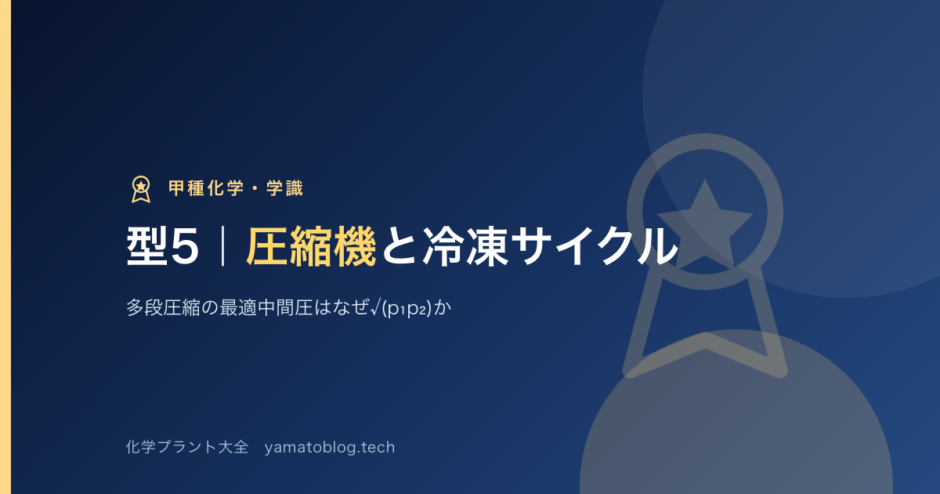 甲種化学・学識

型5｜圧縮機と冷凍サイクル

多段圧縮の最適中間圧はなぜ$\sqrt{(p_1p_2)}$か

化学プラント大全　yamatoblog.tech